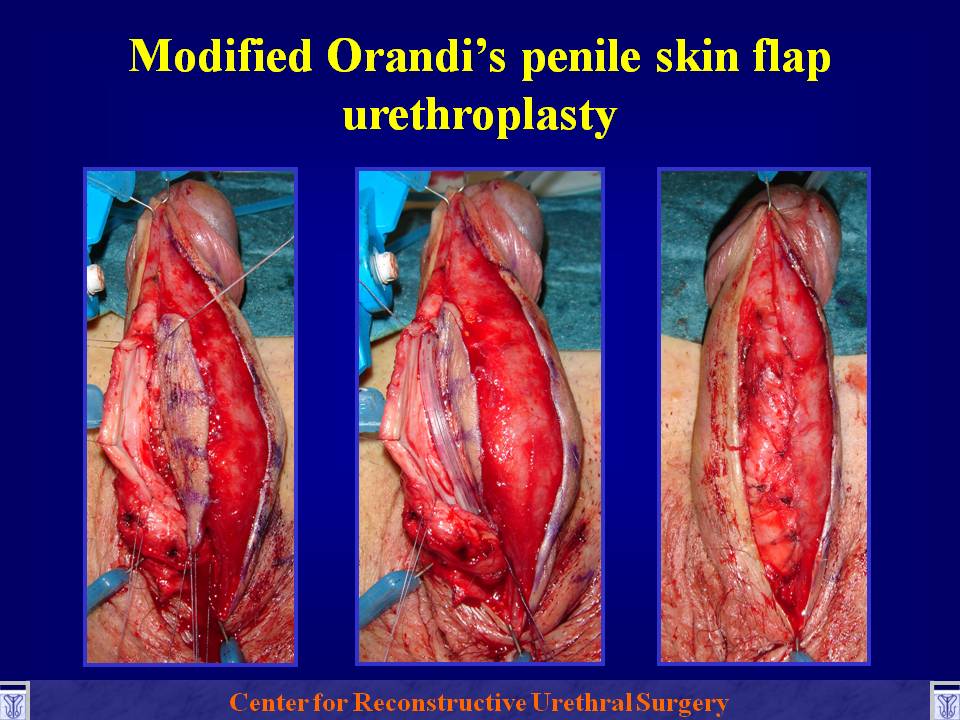 Modified Orandi's penile skin flap urethroplasty

Center for Reconstructive Urethral Surgery